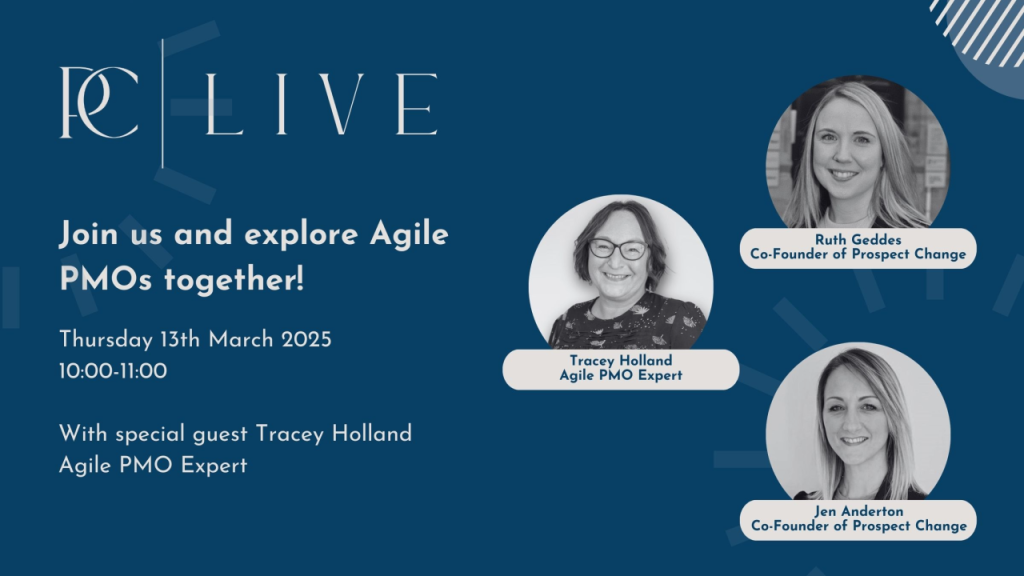 PC | LIVE

Join us and explore Agile PMOs together!

Thursday 13th March 2025
10:00-11:00

With special guest Tracey Holland
Agile PMO Expert

Ruth Geddes
Co-Founder of Prospect Change

Tracey Holland
Agile PMO Expert

Jen Anderton
Co-Founder of Prospect Change